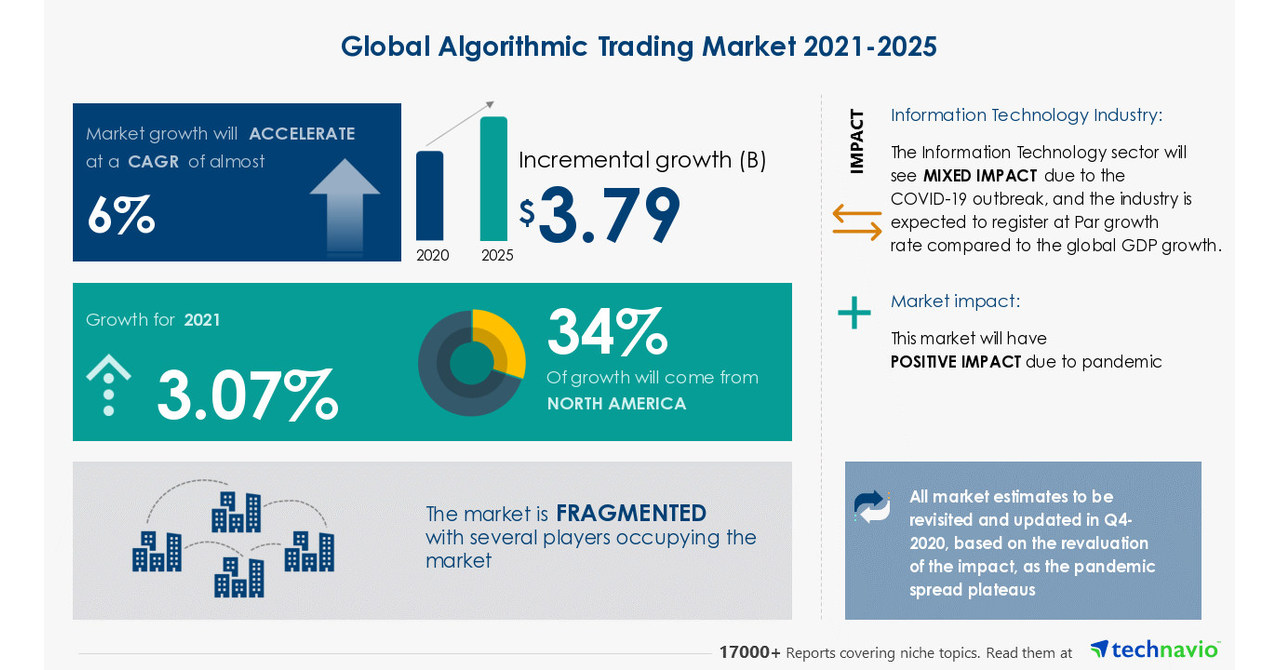 Global Algorithmic Trading Market 2021-2025

Market growth will ACCELERATE at a CAGR of almost

6%

2020 2025

Incremental growth (B)

$3.79

Growth for 2021

3.07%

34%

Of growth will come from NORTH AMERICA

The market is FRAGMENTED with several players occupying the market

IMPACT

Information Technology Industry:

The Information Technology sector will see MIXED IMPACT due to the COVID-19 outbreak, and the industry is expected to register at Par growth rate compared to the global GDP growth.

Market impact:

This market will have POSITIVE IMPACT due to pandemic

All market estimates to be revisited and updated in Q4-2020, based on the revaluation of the impact, as the pandemic spread plateaus

17000+ Reports covering niche topics. Read them at technavio